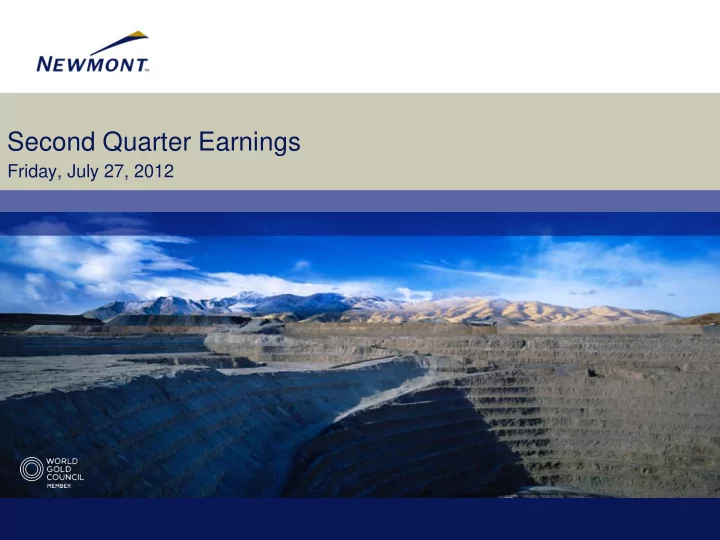 NEWMONT™

Second Quarter Earnings
Friday, July 27, 2012

WORLD GOLD COUNCIL MEMBER